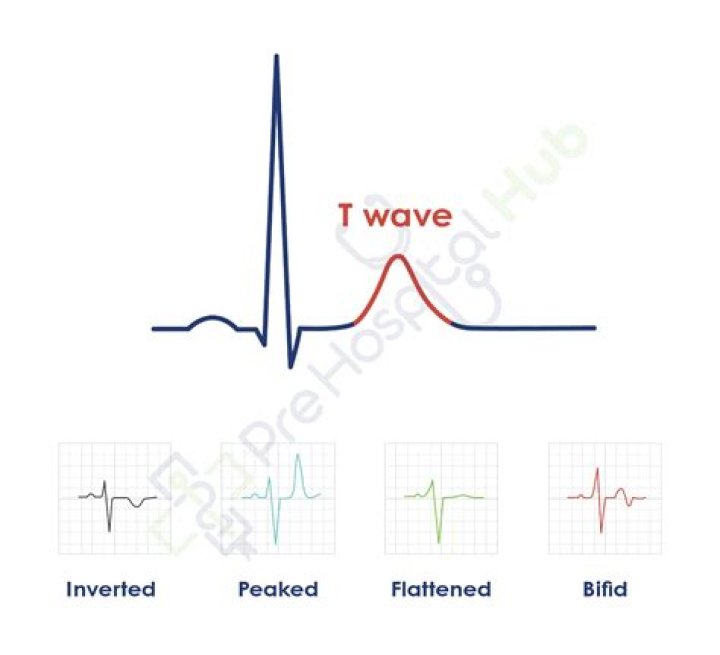 T wave

PreHospital Hub

Inverted

Peaked

Flattened

Bifid